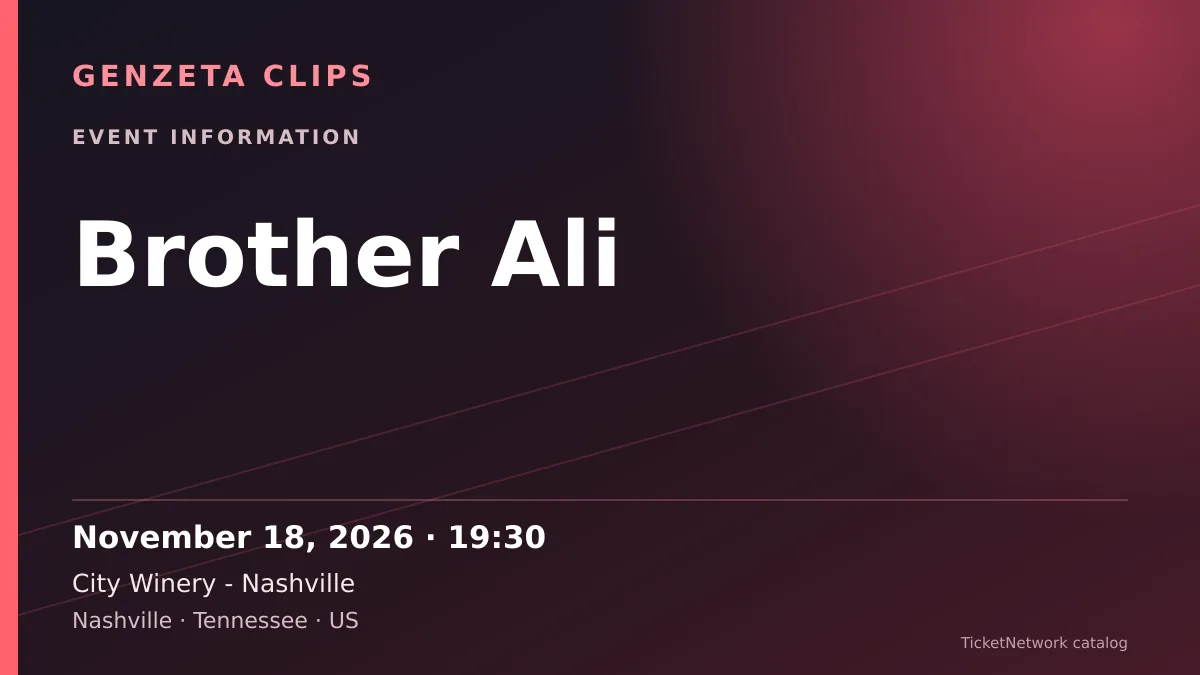 GENZETA CLIPS

EVENT INFORMATION

Brother Ali

November 18, 2026 · 19:30

City Winery - Nashville

Nashville · Tennessee · US

TicketNetwork catalog